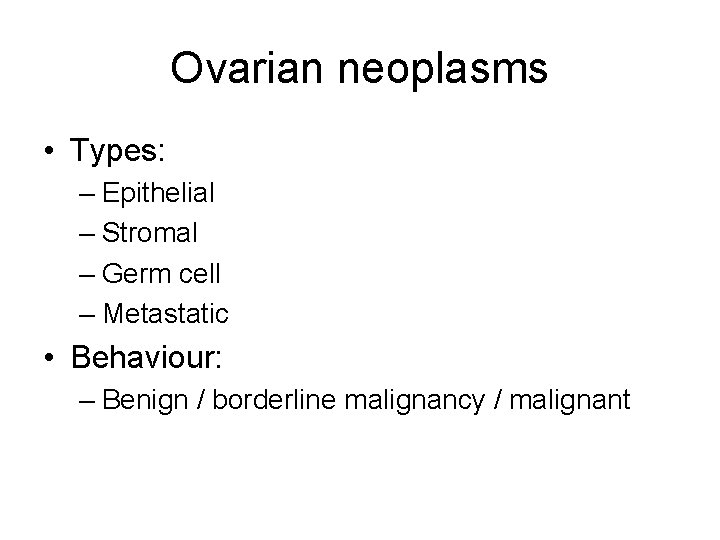 Ovarian neoplasms

• Types:
– Epithelial
– Stromal
– Germ cell
– Metastatic
• Behaviour:
– Benign / borderline malignancy / malignant